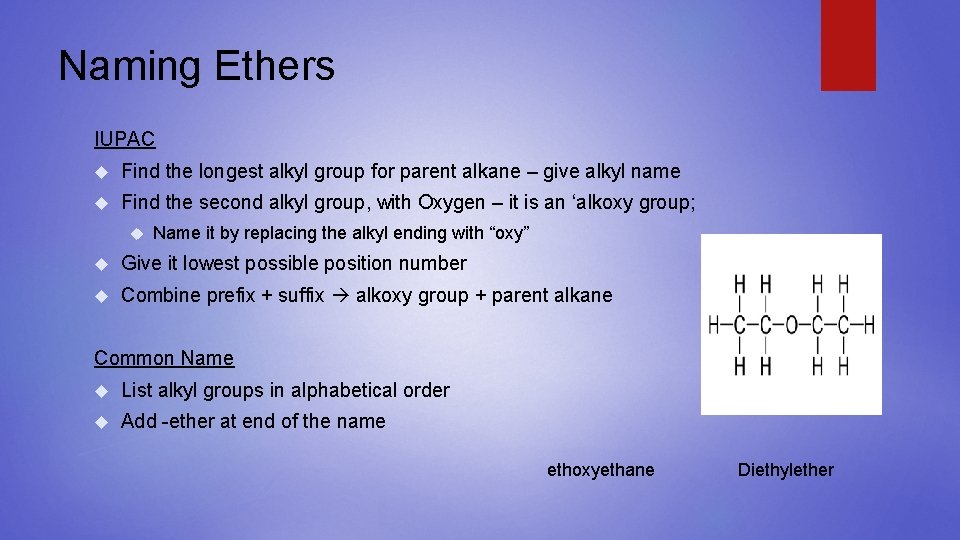 Naming Ethers

IUPAC

Find the longest alkyl group for parent alkane – give alkyl name

Find the second alkyl group, with Oxygen – it is an ‘alkoxy group;

Name it by replacing the alkyl ending with “oxy”

Give it lowest possible position number

Combine prefix + suffix → alkoxy group + parent alkane

Common Name

List alkyl groups in alphabetical order

Add -ether at end of the name

H H H H
H–C–C–O–C–C–H
H H H H

ethoxyethane

Diethylether